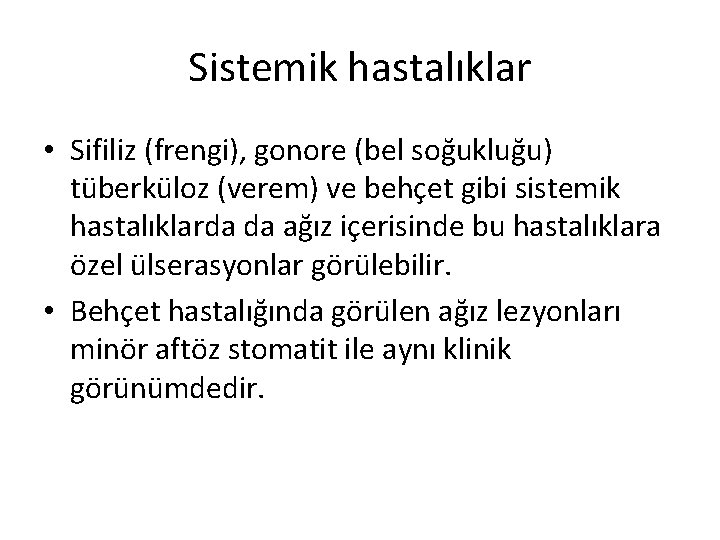 Sistemik hastalıklar

• Sifiliz (frengi), gonore (bel soğukluğu) tüberküloz (verem) ve behçet gibi sistemik hastalıklarda da ağız içerisinde bu hastalıklara özel ülserasyonlar görülebilir.

• Behçet hastalığında görülen ağız lezyonları minör aftöz stomatit ile aynı klinik görünümdedir.